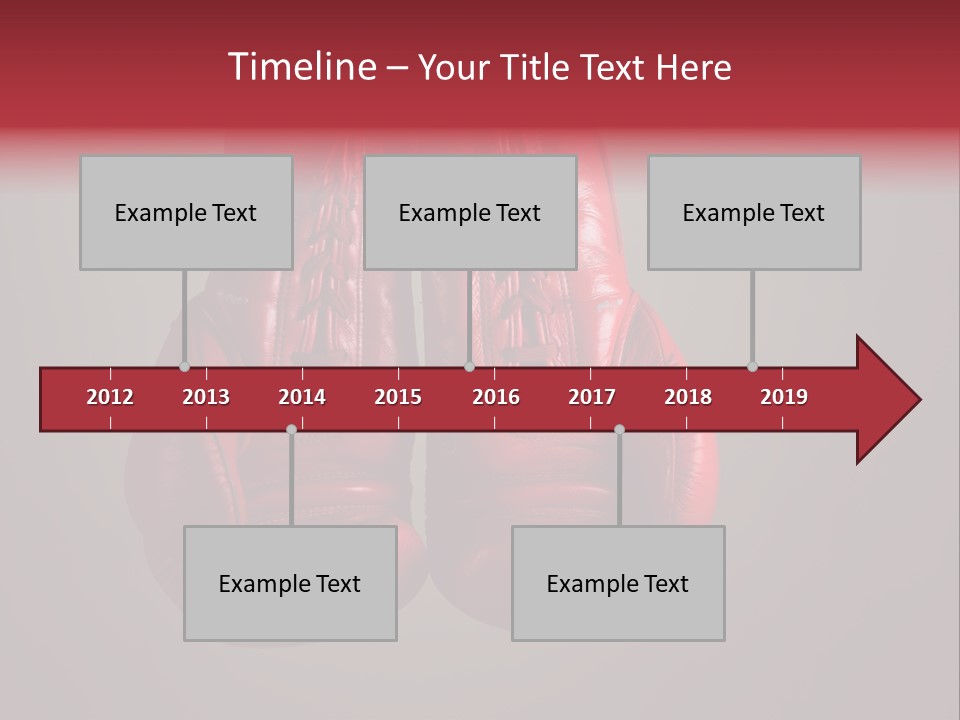 Timeline – Your Title Text Here

Example Text

Example Text

Example Text

2012 2013 2014 2015 2016 2017 2018 2019

Example Text

Example Text